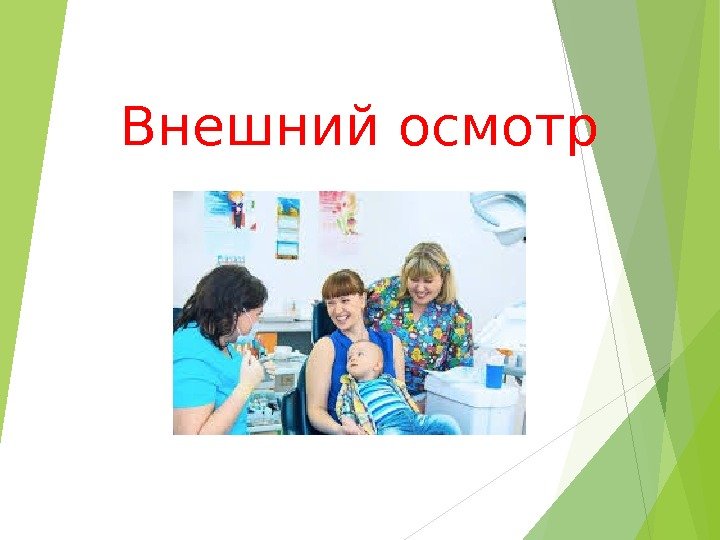 Внешний осмотр